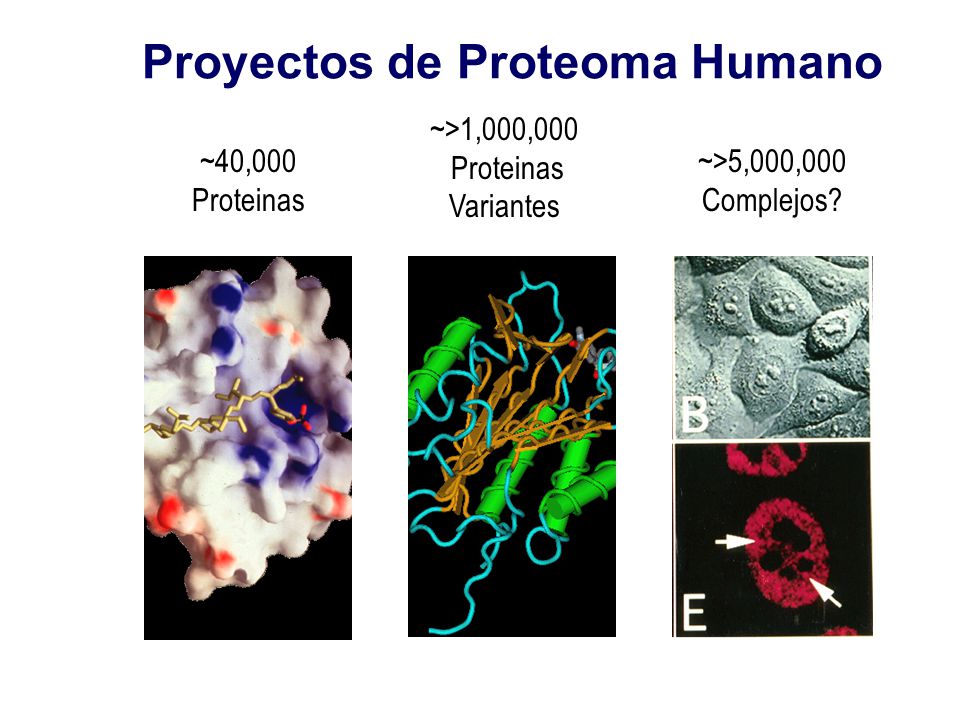 Proyectos de Proteoma Humano

~40,000
Proteinas

~>1,000,000
Proteinas
Variantes

~>5,000,000
Complejos?

B

E